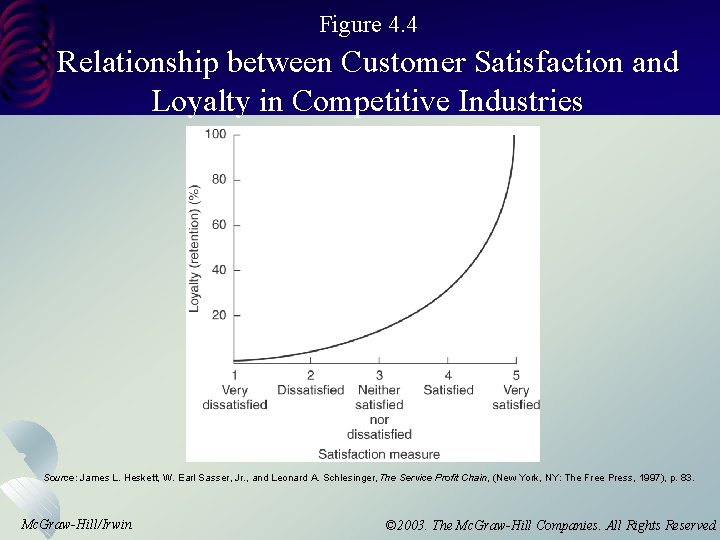 Figure 4.4

Relationship between Customer Satisfaction and Loyalty in Competitive Industries

Loyalty (retention) (%)

100
80
60
40
20

1 Very dissatisfied
2 Dissatisfied
3 Neither satisfied nor dissatisfied
4 Satisfied
5 Very satisfied

Satisfaction measure

Source: James L. Heskett, W. Earl Sasser, Jr., and Leonard A. Schlesinger, The Service Profit Chain, (New York, NY: The Free Press, 1997), p. 83.

McGraw-Hill/Irwin

©2003. The McGraw-Hill Companies. All Rights Reserved